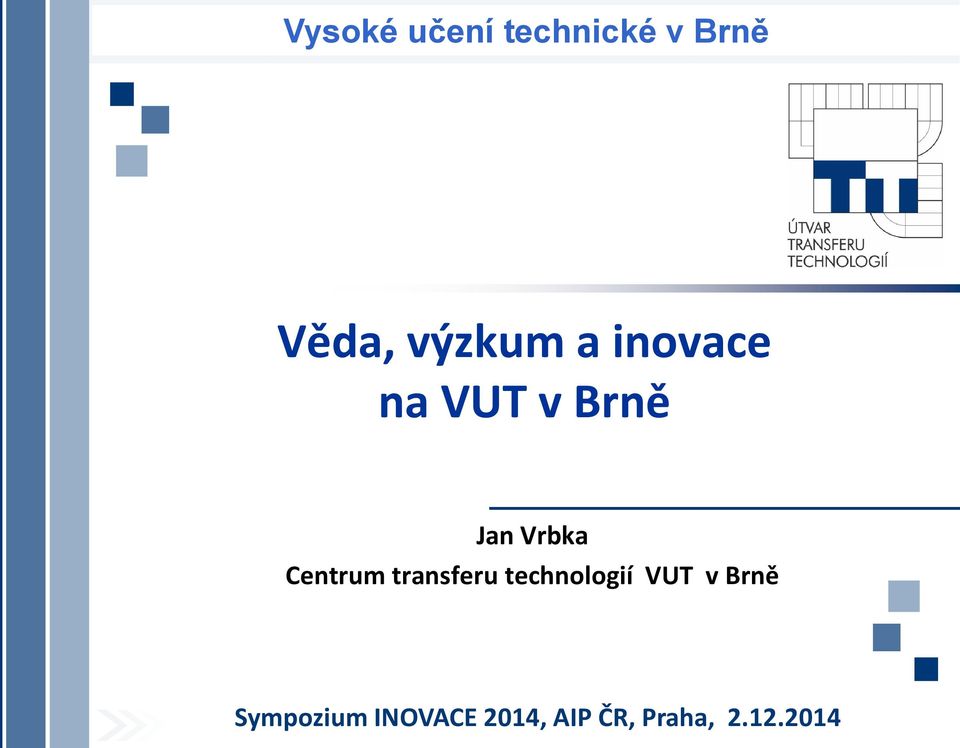 Vysoké učení technické v Brně

ÚTVAR
TRANSFERU
TECHNOLOGIÍ

Věda, výzkum a inovace na VUT v Brně

Jan Vrbka
Centrum transferu technologií VUT v Brně

Sympozium INOVACE 2014, AIP ČR, Praha, 2.12.2014